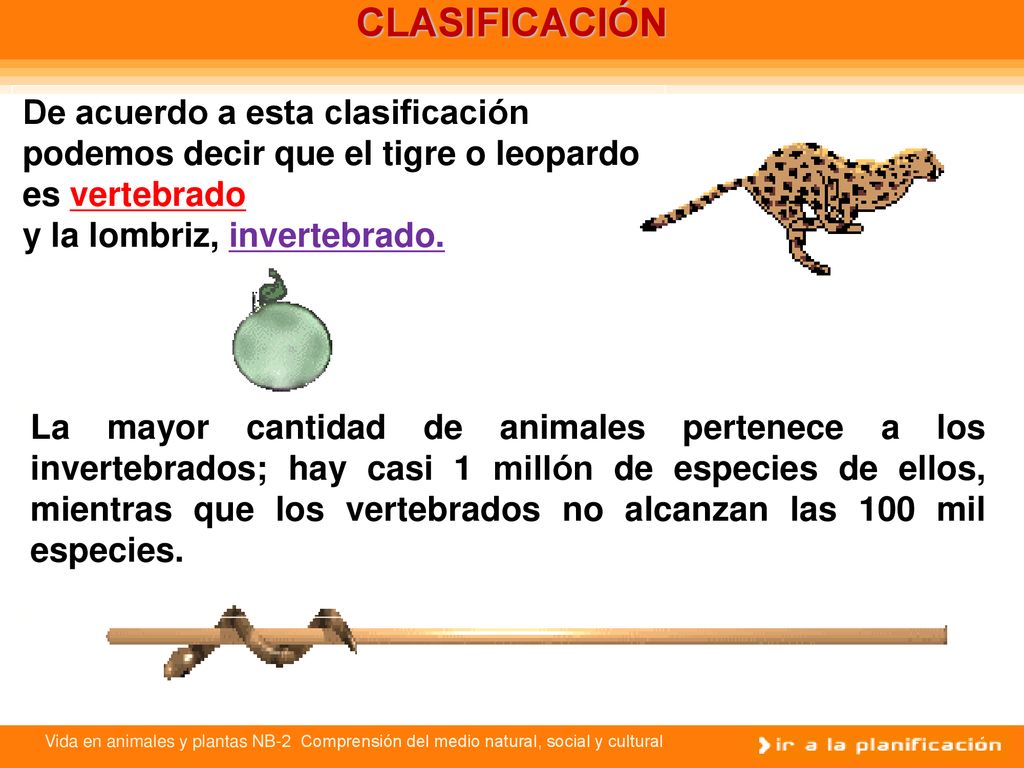 CLASIFICACIÓN

De acuerdo a esta clasificación podemos decir que el tigre o leopardo es vertebrado
y la lombriz, invertebrado.

La mayor cantidad de animales pertenece a los invertebrados; hay casi 1 millón de especies de ellos, mientras que los vertebrados no alcanzan las 100 mil especies.

Vida en animales y plantas NB-2 Comprensión del medio natural, social y cultural

ir a la planificación